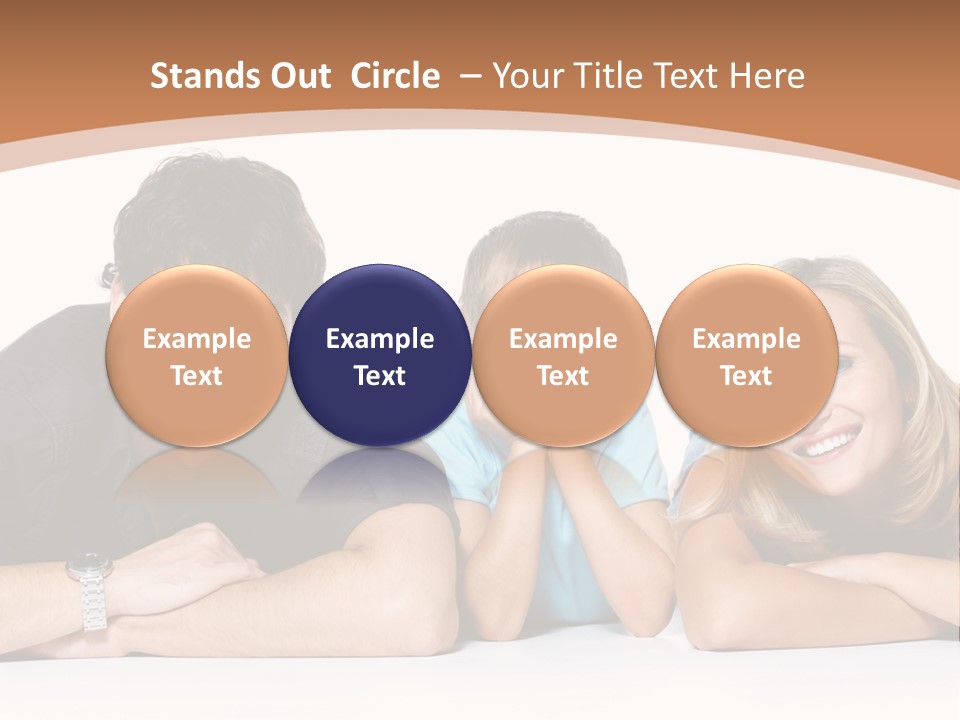 Stands Out Circle – Your Title Text Here

Example Text

Example Text

Example Text

Example Text